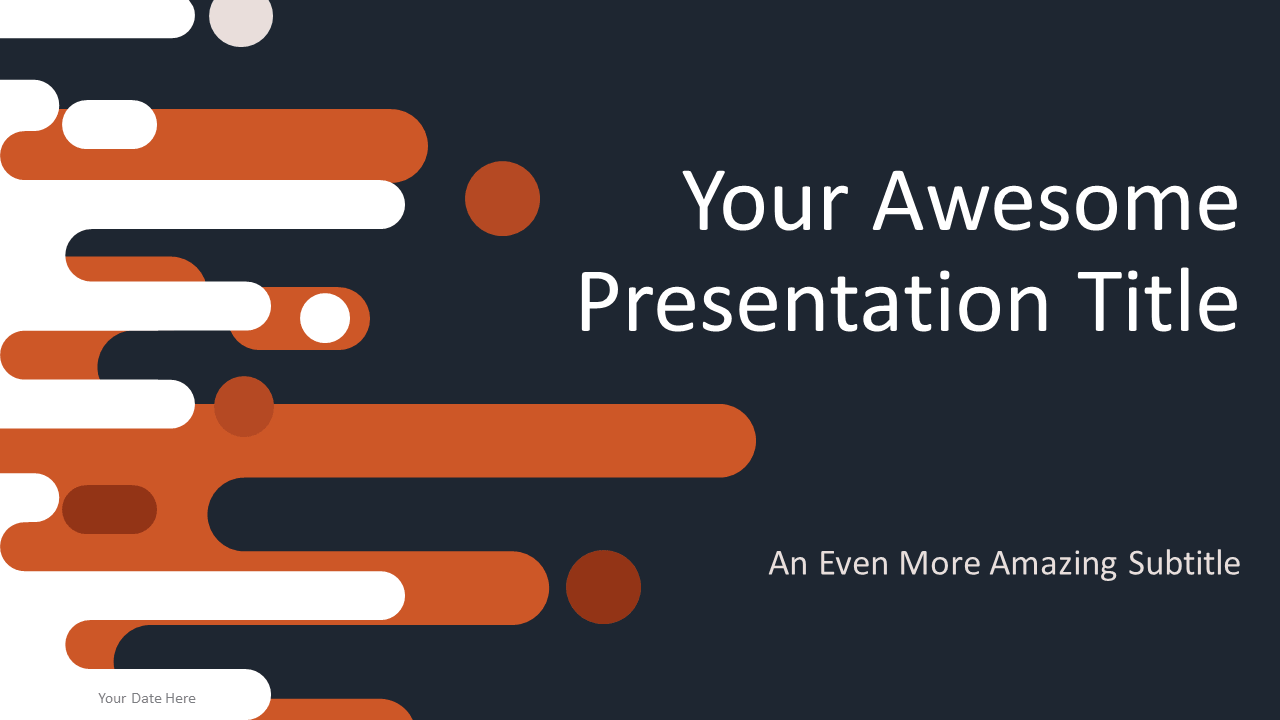 Your Awesome Presentation Title

An Even More Amazing Subtitle

Your Date Here